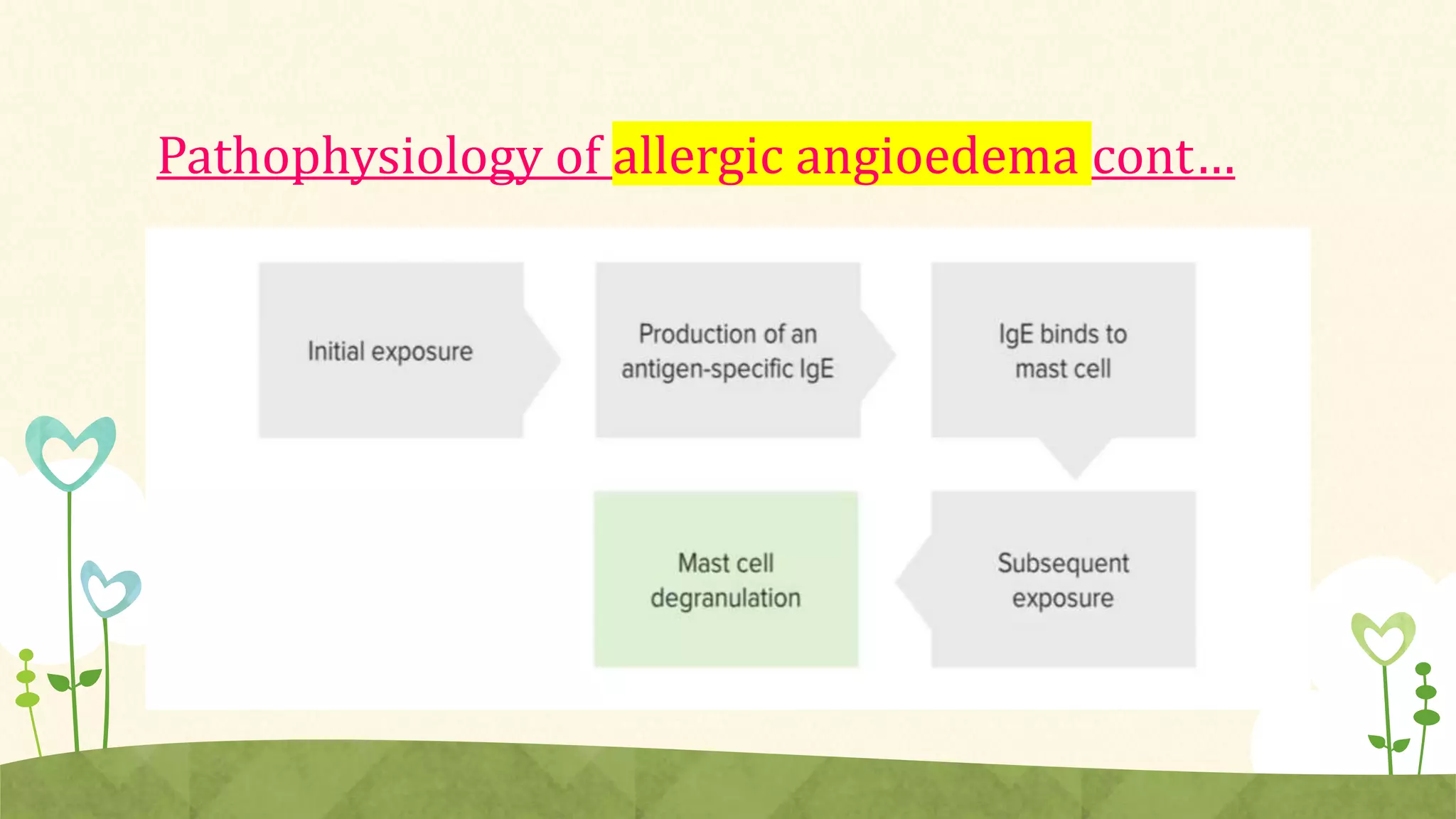 Pathophysiology of allergic angioedema cont…

Initial exposure

Production of an antigen-specific IgE

IgE binds to mast cell

Subsequent exposure

Mast cell degranulation